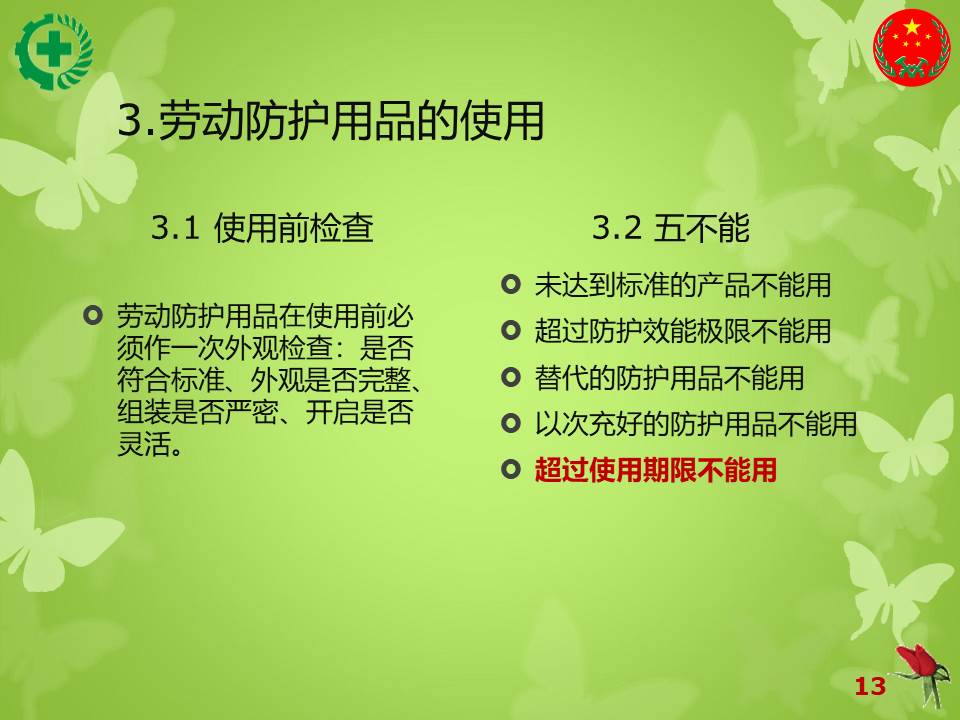 3.劳动防护用品的使用

3.1 使用前检查

劳动防护用品在使用前必须作一次外观检查：是否符合标准、外观是否完整、组装是否严密、开启是否灵活。

3.2 五不能

未达到标准的产品不能用

超过防护效能极限不能用

替代的防护用品不能用

以次充好的防护用品不能用

超过使用期限不能用

13